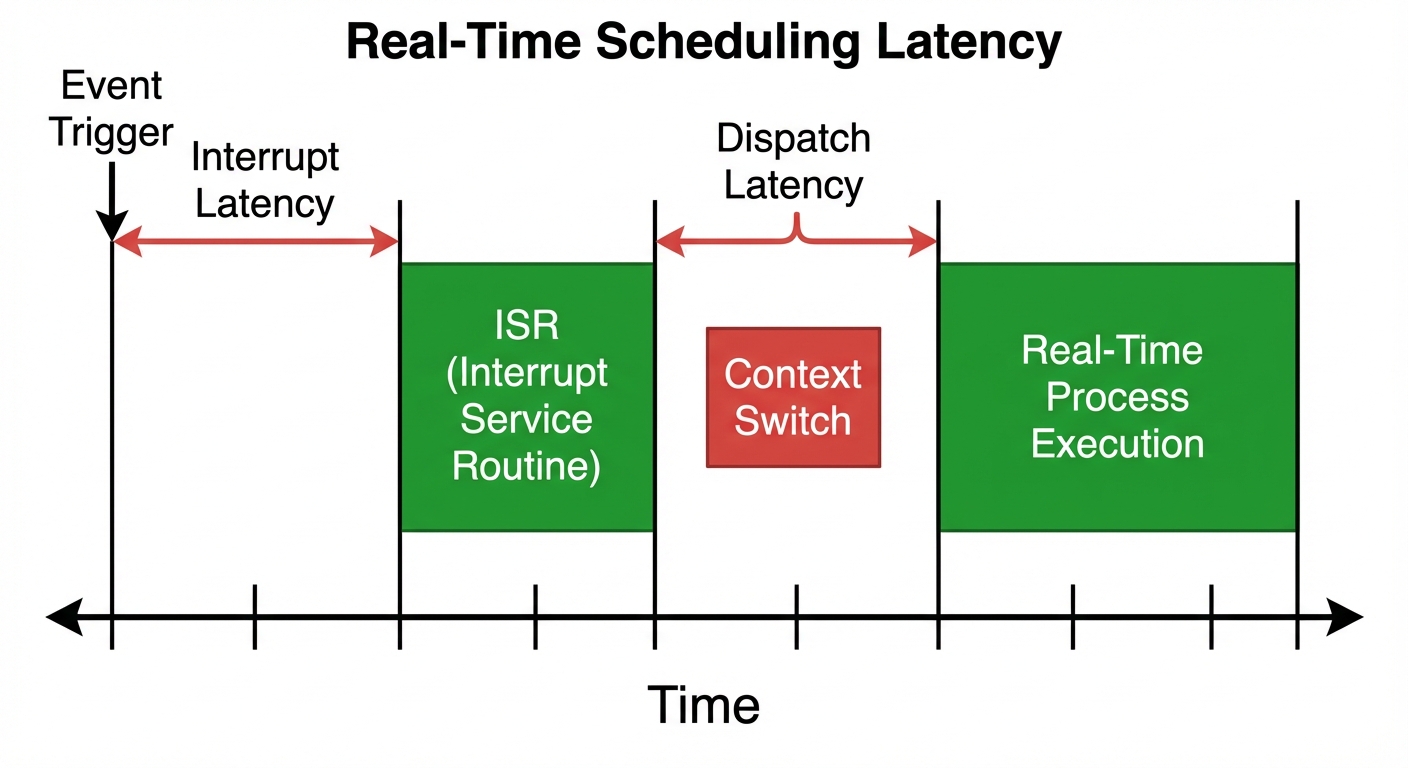 Real-Time Scheduling Latency

Event Trigger

Interrupt Latency

Dispatch Latency

ISR (Interrupt Service Routine)

Context Switch

Real-Time Process Execution

Time